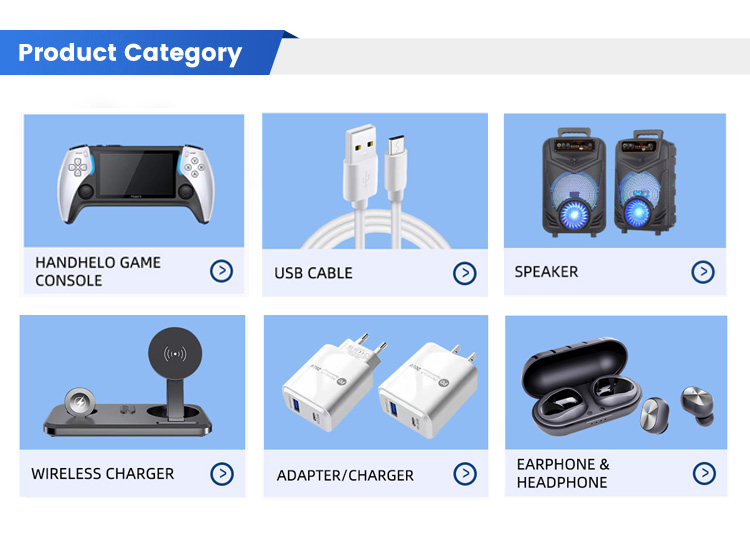 Product Category

HANDHELO GAME CONSOLE

USB CABLE

SPEAKER

WIRELESS CHARGER

ADAPTER/CHARGER

EARPHONE & HEADPHONE